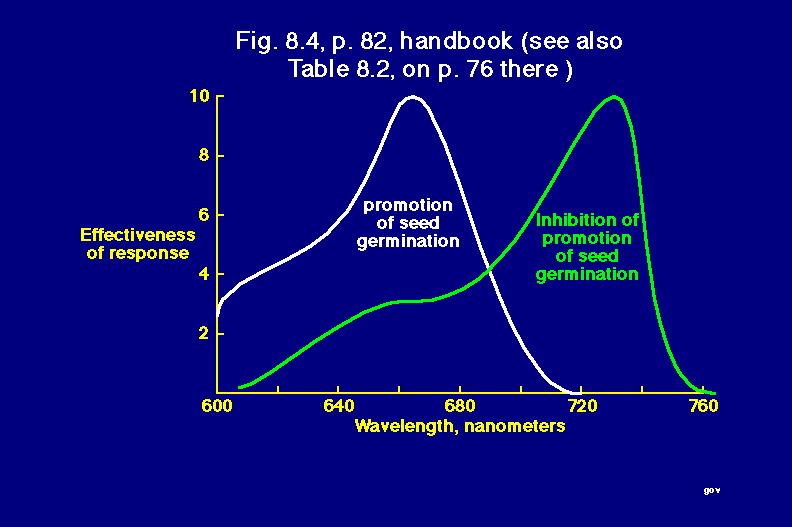 Fig. 8.4, p. 82, handbook (see also Table 8.2, on p. 76 there )

10
8
6
4
2

Effectiveness of response

promotion of seed germination

Inhibition of promotion of seed germination

600
640
680
720
760

Wavelength, nanometers

gov